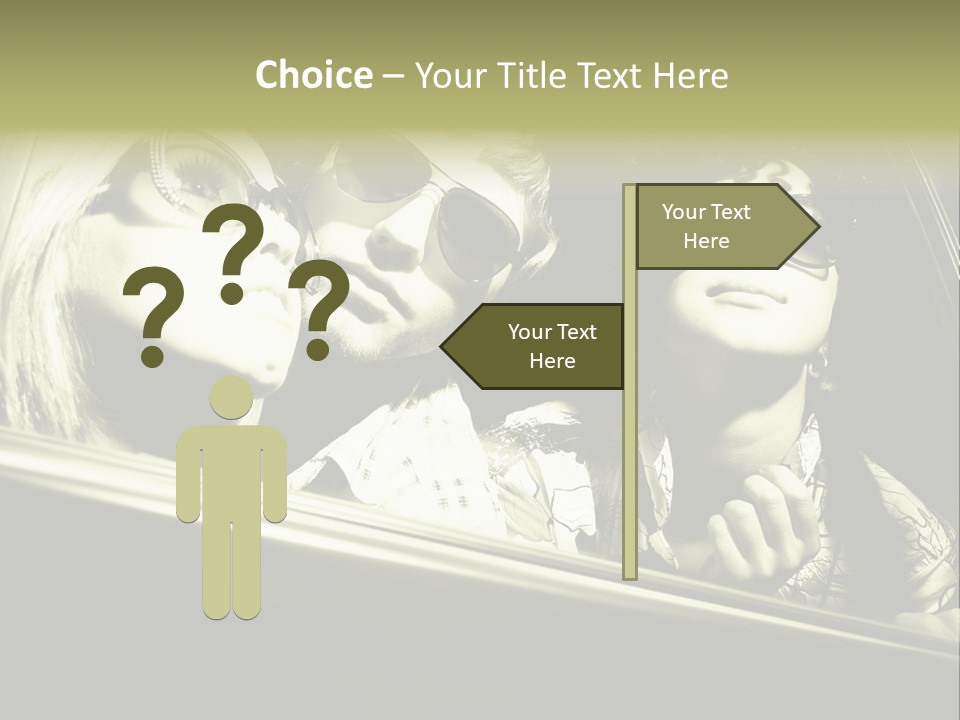 Choice – Your Title Text Here

???

Your Text Here

Your Text Here